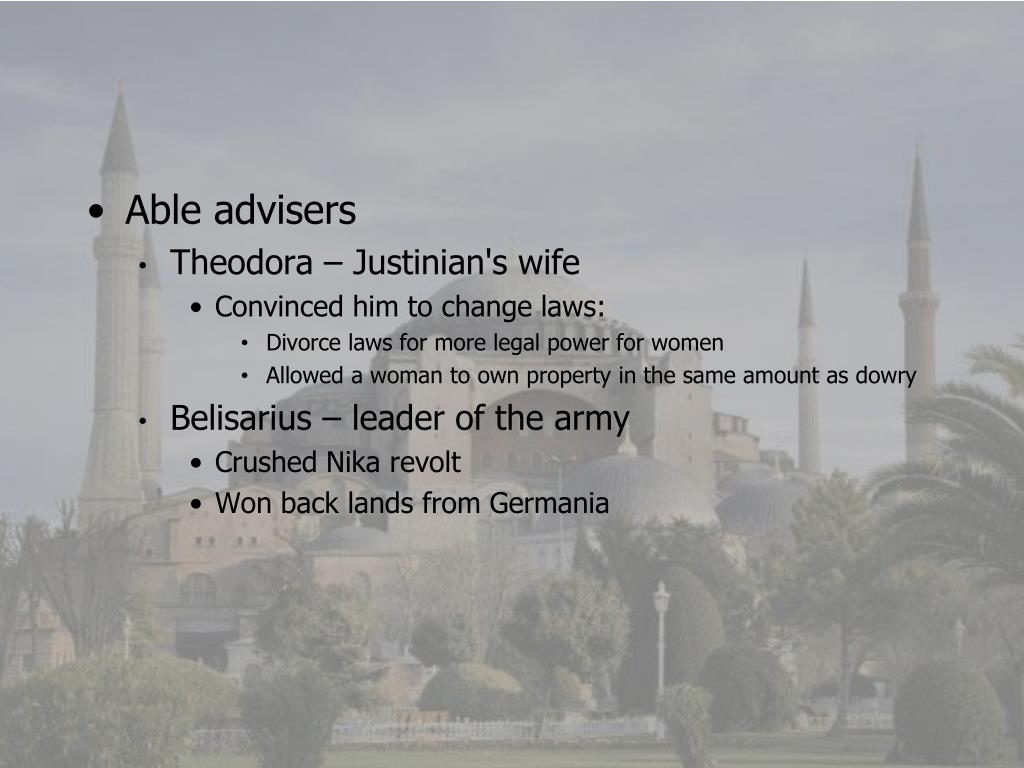 • Able advisers
• Theodora – Justinian's wife
• Convinced him to change laws:
• Divorce laws for more legal power for women
• Allowed a woman to own property in the same amount as dowry
• Belisarius – leader of the army
• Crushed Nika revolt
• Won back lands from Germania